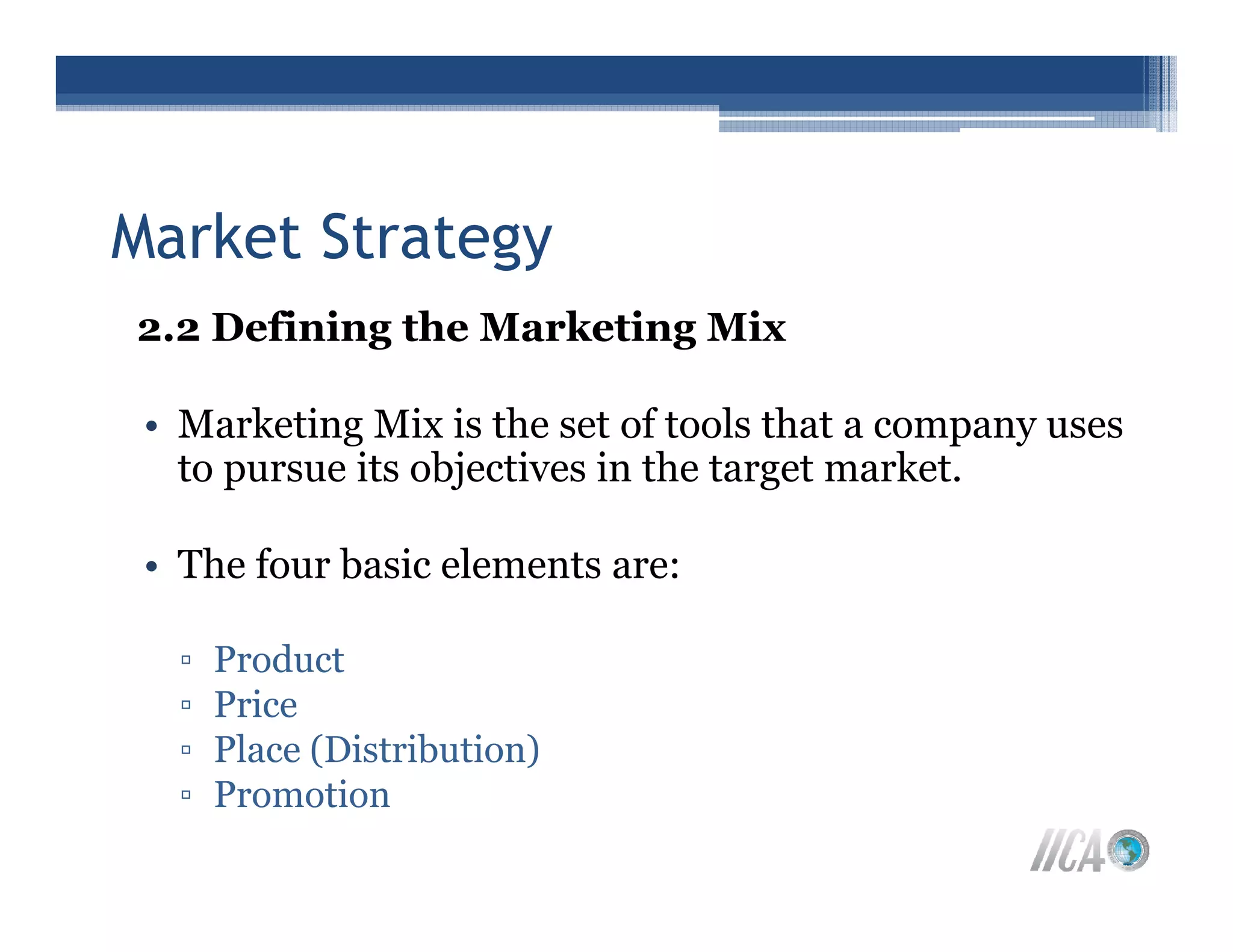 Market Strategy

2.2 Defining the Marketing Mix

• Marketing Mix is the set of tools that a company uses to pursue its objectives in the target market.

• The four basic elements are:

▫ Product
▫ Price
▫ Place (Distribution)
▫ Promotion

IICA